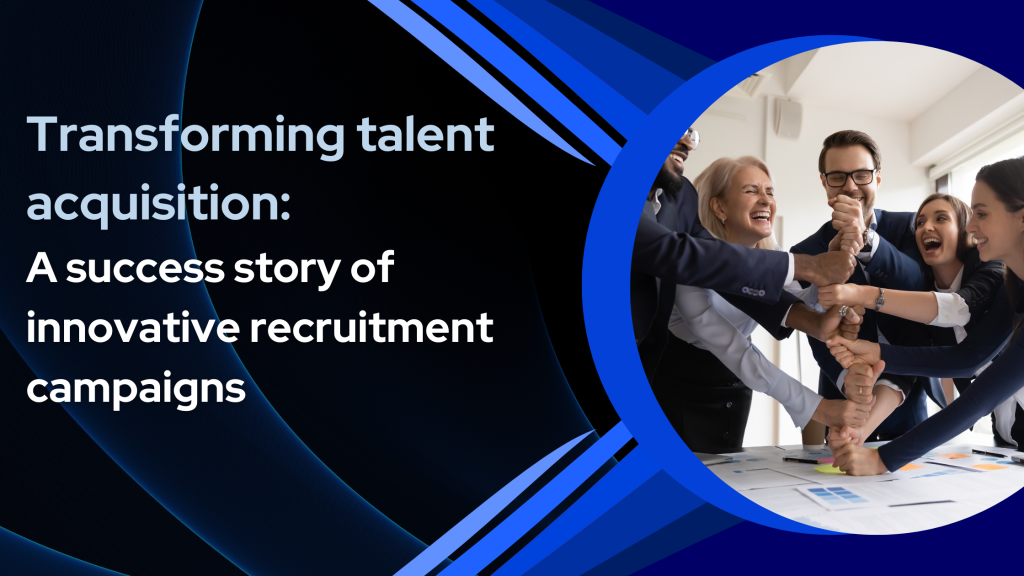 Transforming talent acquisition:
A success story of innovative recruitment campaigns